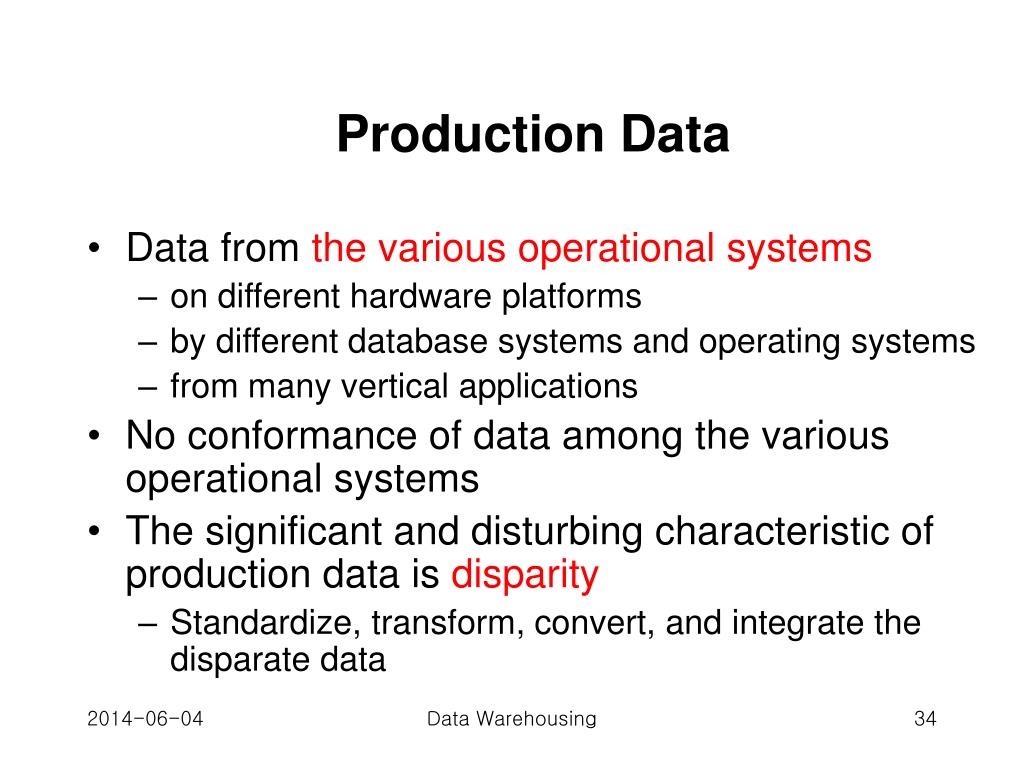 Production Data

• Data from the various operational systems
– on different hardware platforms
– by different database systems and operating systems
– from many vertical applications
• No conformance of data among the various operational systems
• The significant and disturbing characteristic of production data is disparity
– Standardize, transform, convert, and integrate the disparate data

2014-06-04

Data Warehousing

34